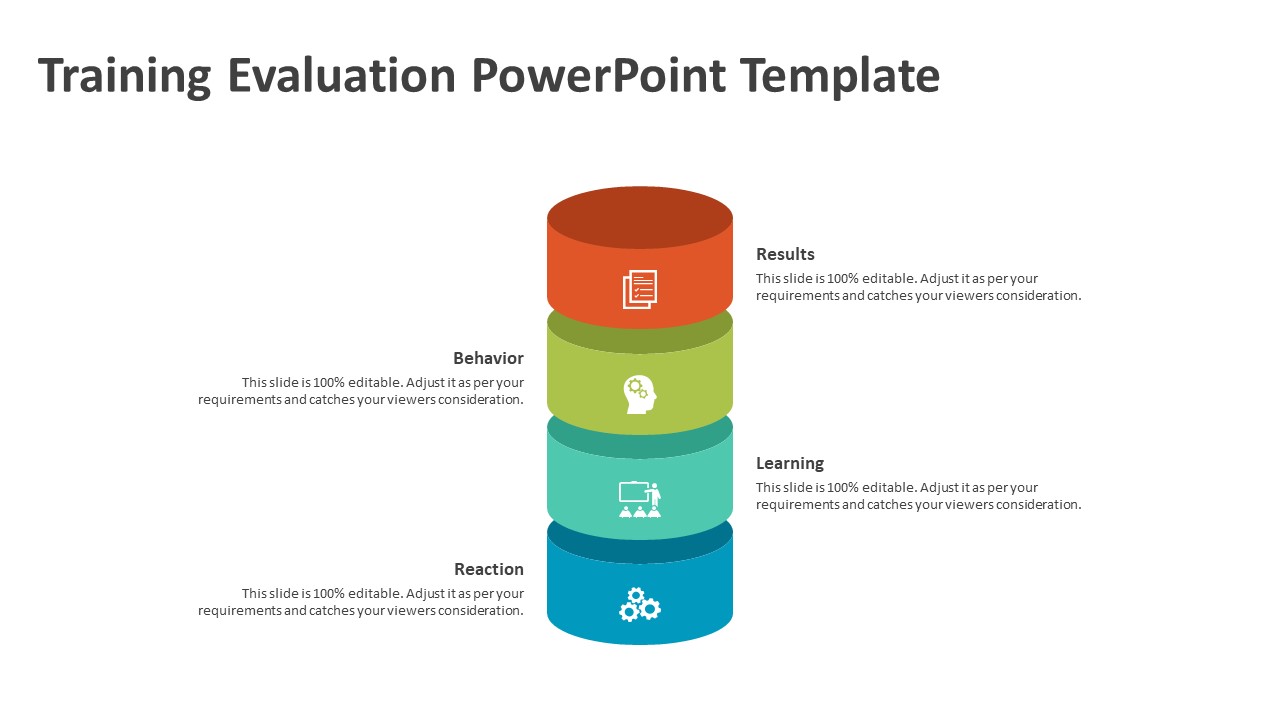 Training Evaluation PowerPoint Template

Results
This slide is 100% editable. Adjust it as per your requirements and catches your viewers consideration.

Behavior
This slide is 100% editable. Adjust it as per your requirements and catches your viewers consideration.

Learning
This slide is 100% editable. Adjust it as per your requirements and catches your viewers consideration.

Reaction
This slide is 100% editable. Adjust it as per your requirements and catches your viewers consideration.